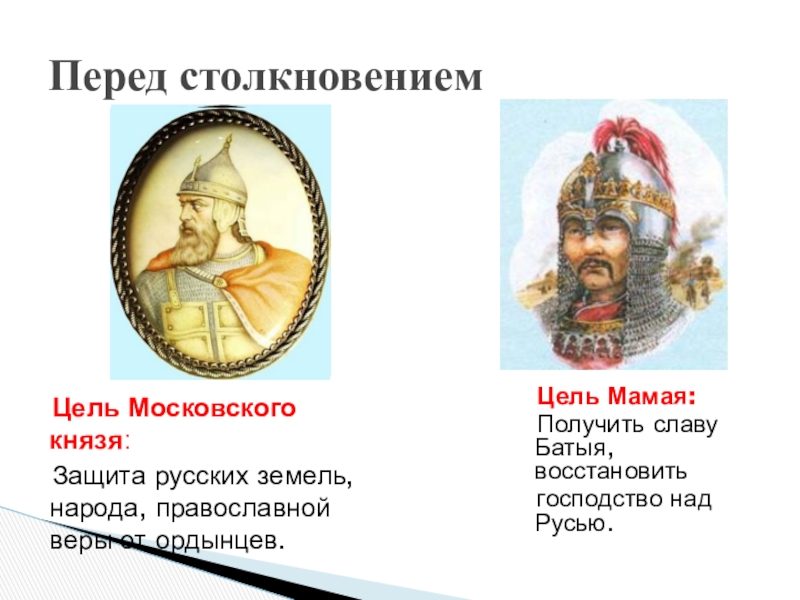 Перед столкновением

Цель Московского князя:

Защита русских земель, народа, православной веры от ордынцев.

Цель Мамая:

Получить славу Батыя, восстановить господство над Русью.